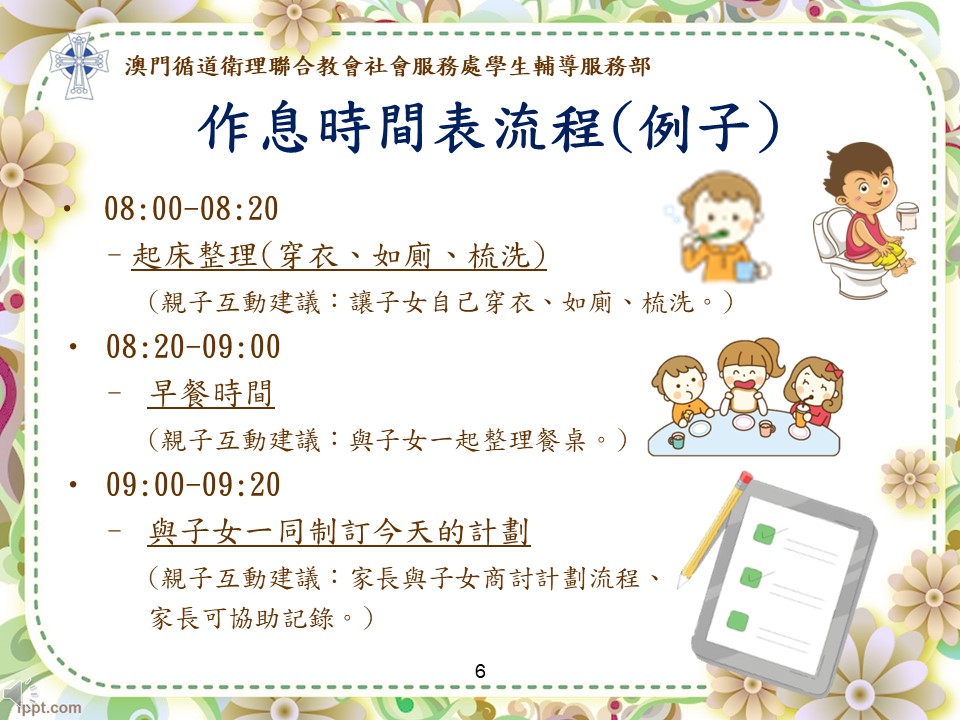 澳門循道衛理聯合教會社會服務處學生輔導服務部

作息時間表流程(例子)

• 08:00-08:20
– 起床整理(穿衣、如廁、梳洗)
(親子互動建議：讓子女自己穿衣、如廁、梳洗。)

• 08:20-09:00
– 早餐時間
(親子互動建議：與子女一起整理餐桌。)

• 09:00-09:20
– 與子女一同制訂今天的計劃
(親子互動建議：家長與子女商討計劃流程、家長可協助記錄。)

6

ippt.com